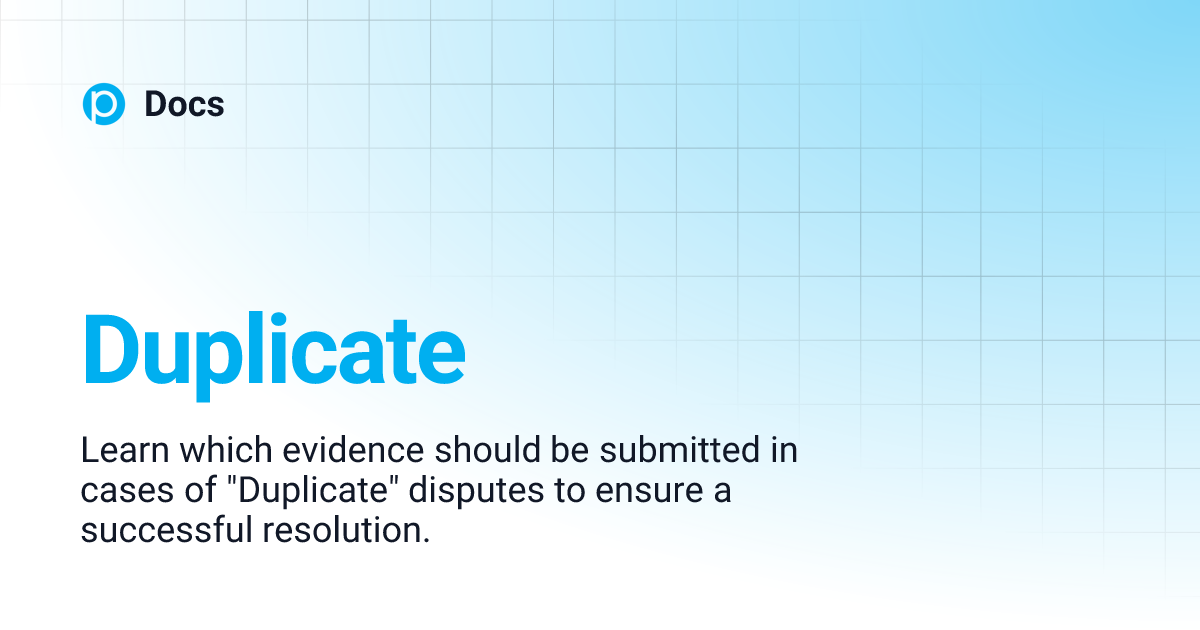 Docs

Duplicate

Learn which evidence should be submitted in cases of "Duplicate" disputes to ensure a successful resolution.